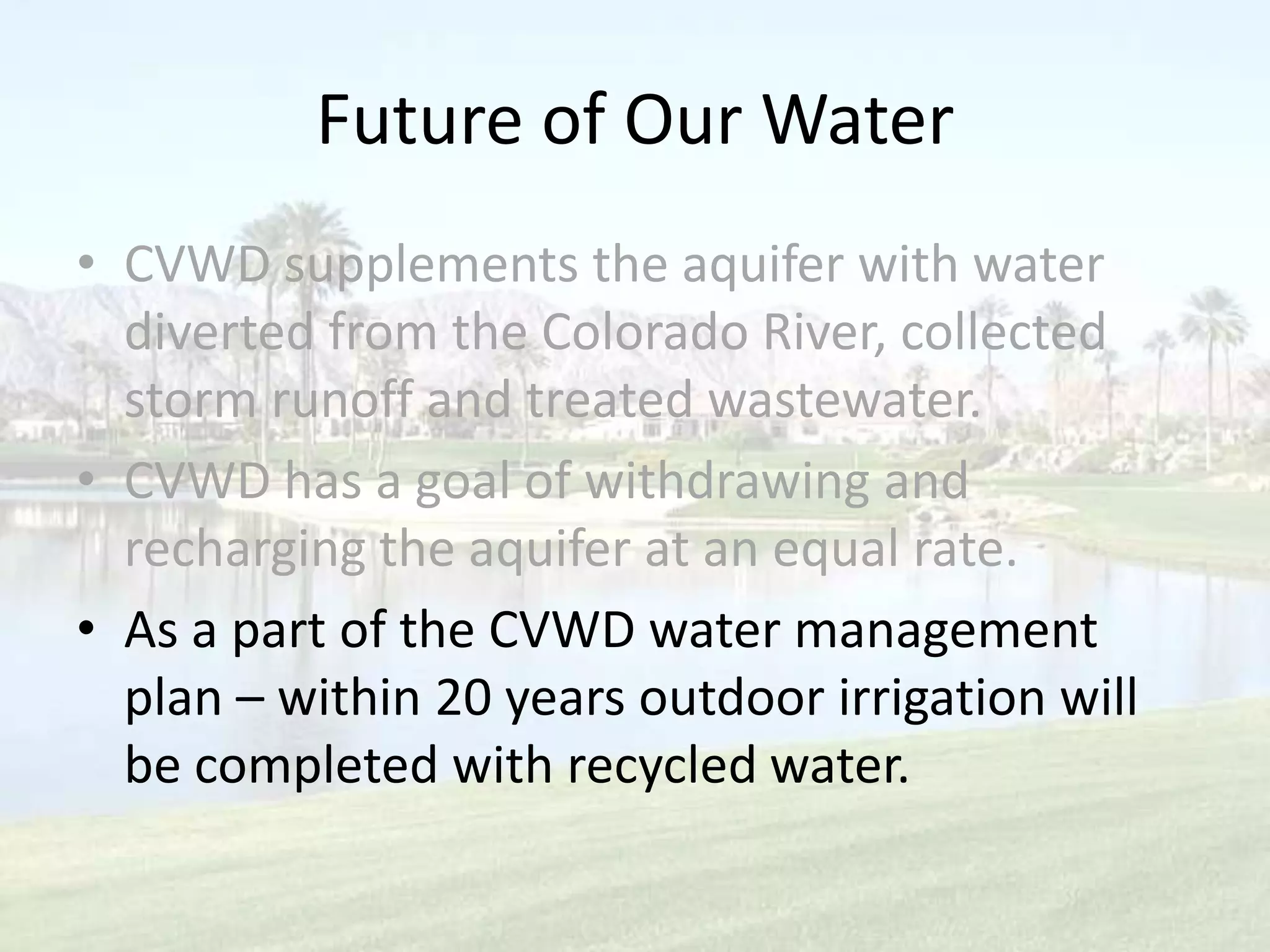 Future of Our Water

• CVWD supplements the aquifer with water diverted from the Colorado River, collected storm runoff and treated wastewater.

• CVWD has a goal of withdrawing and recharging the aquifer at an equal rate.

• As a part of the CVWD water management plan – within 20 years outdoor irrigation will be completed with recycled water.